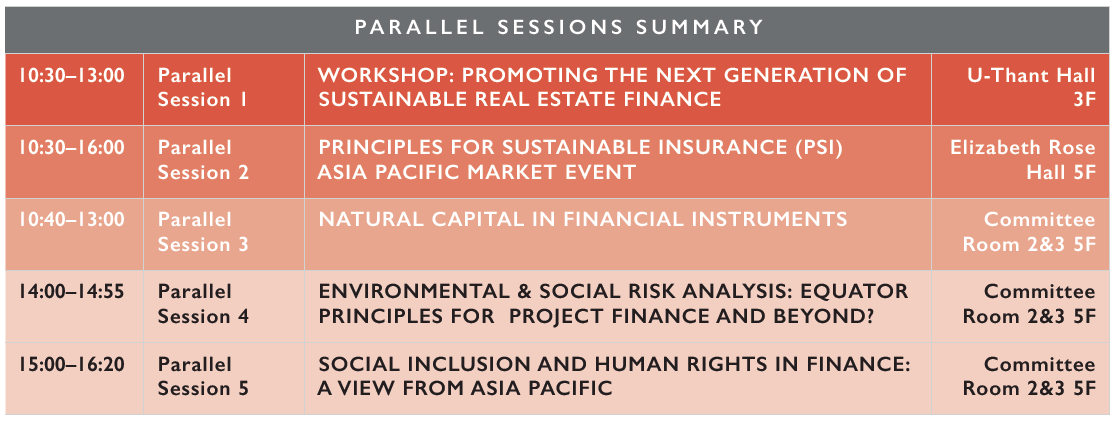 PARALLEL SESSIONS SUMMARY

| | | | |
|---|---|---|---|
| 10:30–13:00 | Parallel Session 1 | WORKSHOP: PROMOTING THE NEXT GENERATION OF SUSTAINABLE REAL ESTATE FINANCE | U-Thant Hall 3F |
| 10:30–16:00 | Parallel Session 2 | PRINCIPLES FOR SUSTAINABLE INSURANCE (PSI) ASIA PACIFIC MARKET EVENT | Elizabeth Rose Hall 5F |
| 10:40–13:00 | Parallel Session 3 | NATURAL CAPITAL IN FINANCIAL INSTRUMENTS | Committee Room 2&3 5F |
| 14:00–14:55 | Parallel Session 4 | ENVIRONMENTAL & SOCIAL RISK ANALYSIS: EQUATOR PRINCIPLES FOR PROJECT FINANCE AND BEYOND? | Committee Room 2&3 5F |
| 15:00–16:20 | Parallel Session 5 | SOCIAL INCLUSION AND HUMAN RIGHTS IN FINANCE: A VIEW FROM ASIA PACIFIC | Committee Room 2&3 5F |